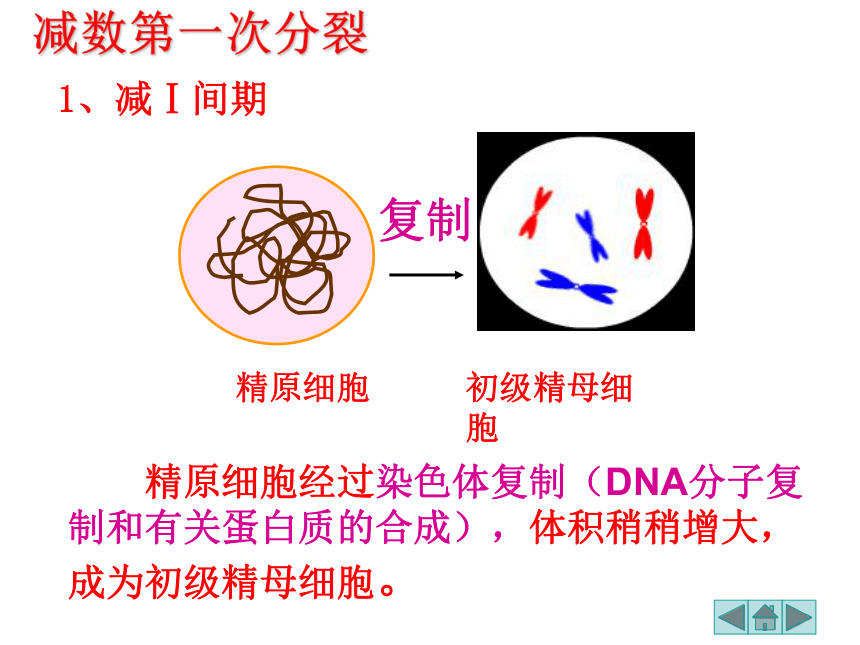 减数第一次分裂

1、减Ⅰ间期

复制

精原细胞

初级精母细胞

精原细胞经过染色体复制（DNA分子复制和有关蛋白质的合成），体积稍稍增大，成为初级精母细胞。